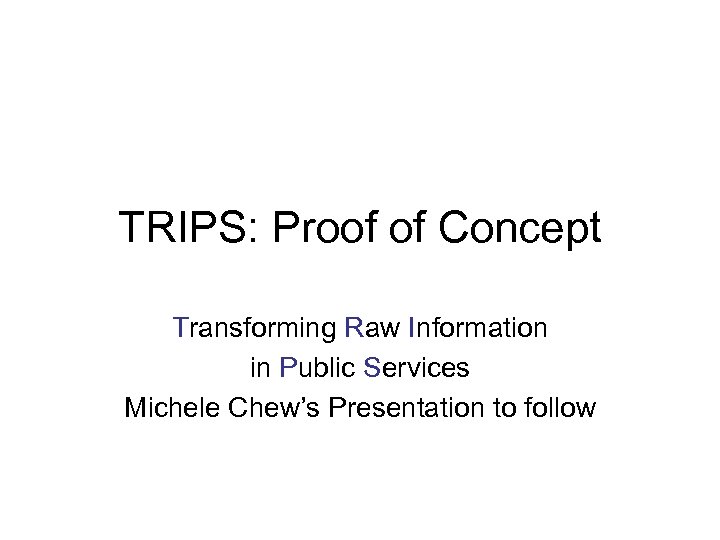 TRIPS: Proof of Concept

Transforming Raw Information
in Public Services
Michele Chew's Presentation to follow